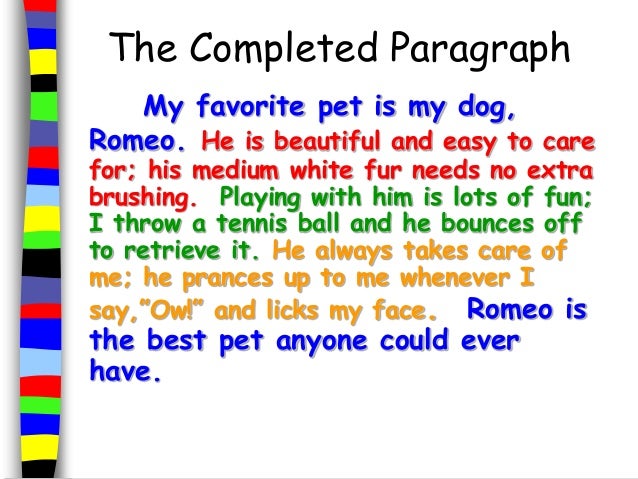 The Completed Paragraph

My favorite pet is my dog, Romeo. He is beautiful and easy to care for; his medium white fur needs no extra brushing. Playing with him is lots of fun; I throw a tennis ball and he bounces off to retrieve it. He always takes care of me; he prances up to me whenever I say,"Ow!" and licks my face. Romeo is the best pet anyone could ever have.